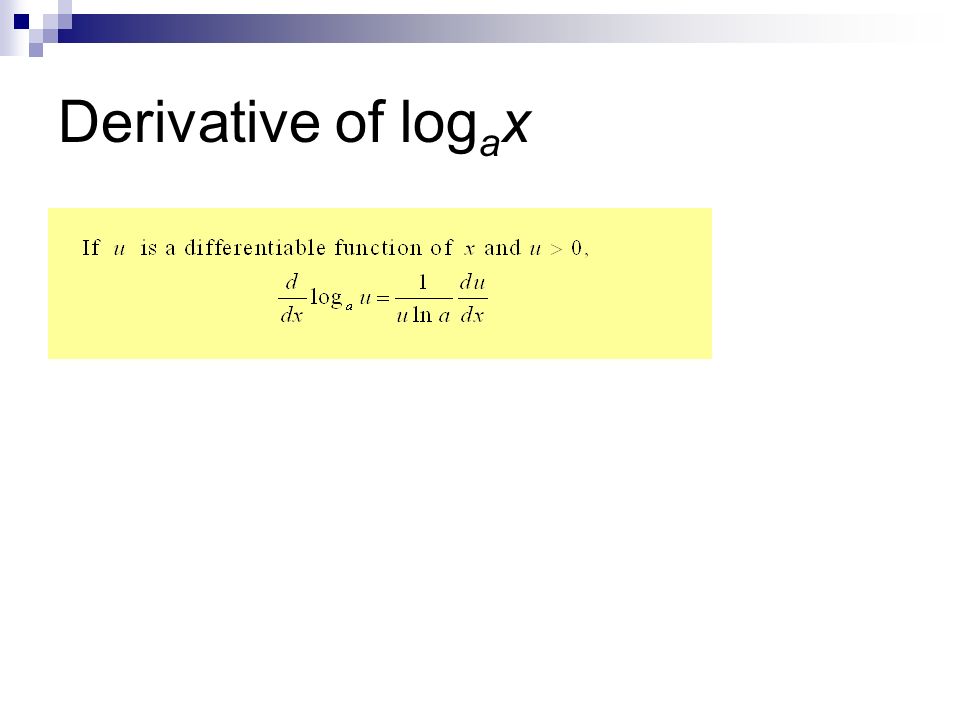 Derivative of $\log_a x$

If $u$ is a differentiable function of $x$ and $u > 0$,

$\frac{d}{dx}\log_a u = \frac{1}{u \ln a}\frac{du}{dx}$